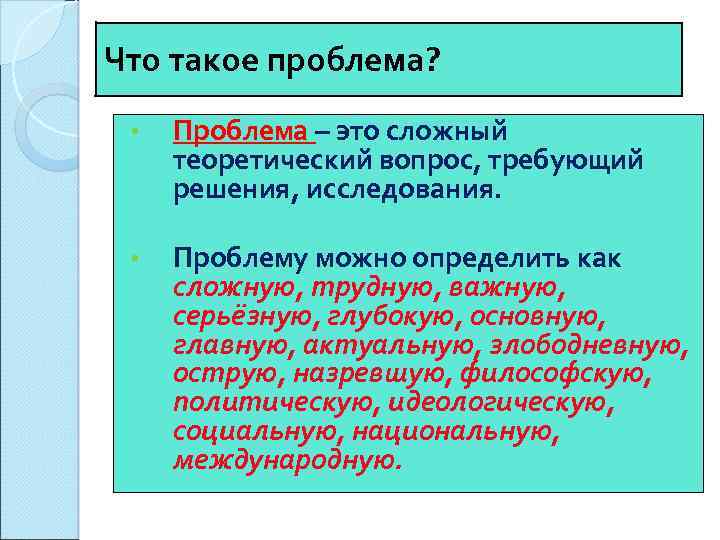 Что такое проблема?

• Проблема – это сложный теоретический вопрос, требующий решения, исследования.

• Проблему можно определить как сложную, трудную, важную, серьёзную, глубокую, основную, главную, актуальную, злободневную, острую, назревшую, философскую, политическую, идеологическую, социальную, национальную, международную.